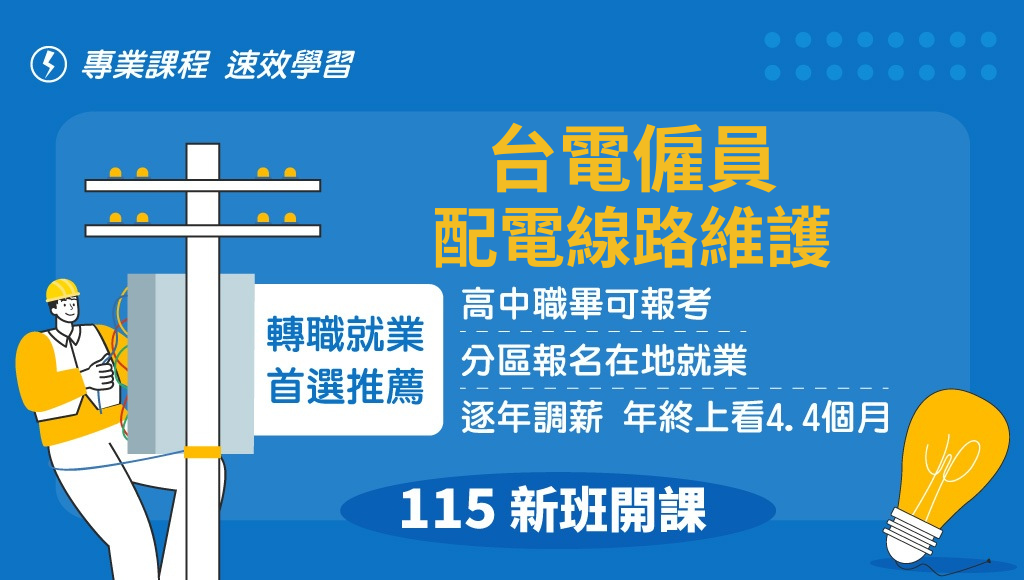 專業課程 速效學習

台電僱員
配電線路維護

轉職就業
首選推薦

高中職畢可報考

分區報名在地就業

逐年調薪 年終上看4.4個月

115 新班開課